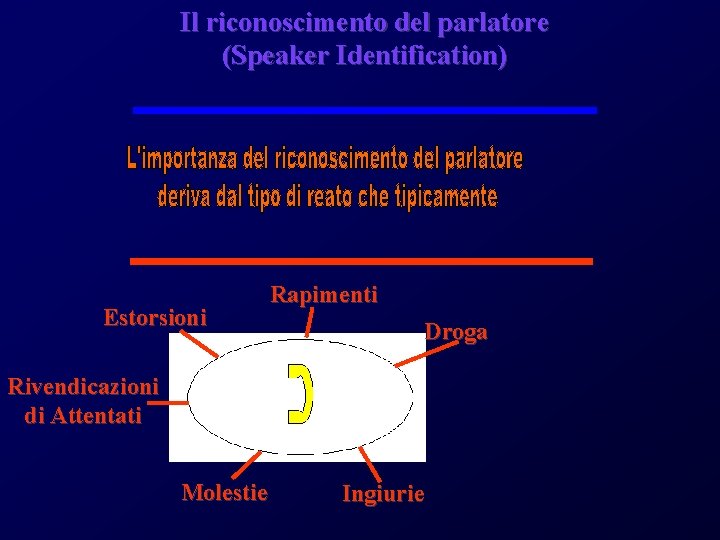 Il riconoscimento del parlatore
(Speaker Identification)

L'importanza del riconoscimento del parlatore deriva dal tipo di reato che tipicamente

Rapimenti

Estorsioni

Droga

Rivendicazioni di Attentati

Molestie

Ingiurie